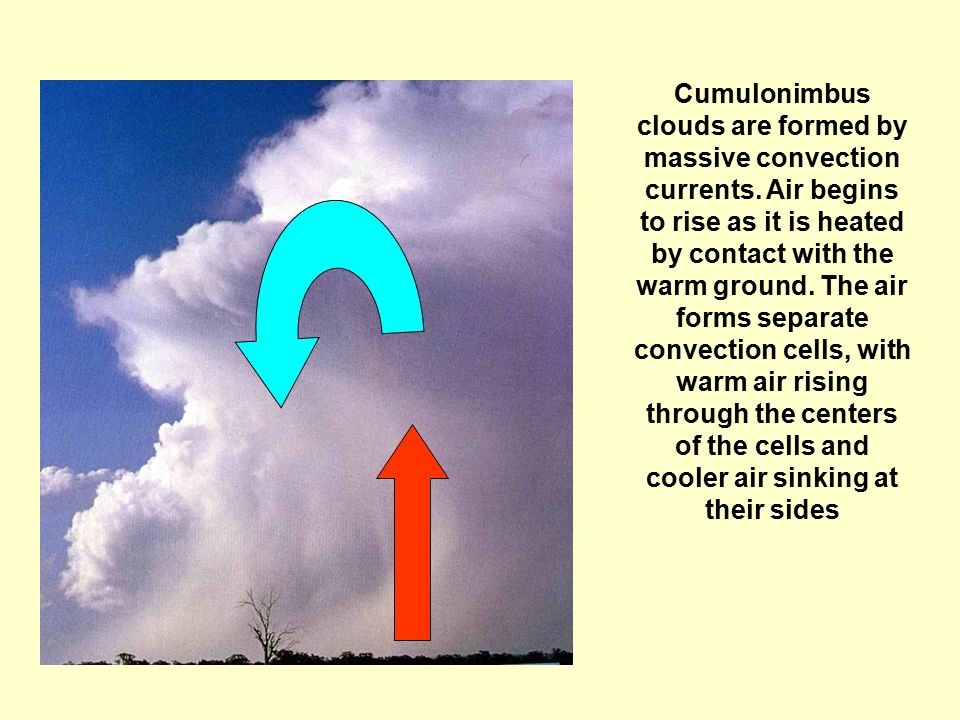 Cumulonimbus clouds are formed by massive convection currents. Air begins to rise as it is heated by contact with the warm ground. The air forms separate convection cells, with warm air rising through the centers of the cells and cooler air sinking at their sides